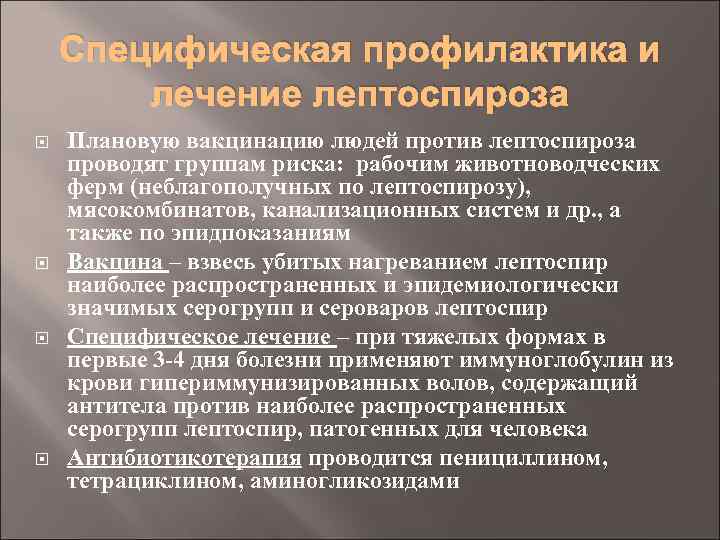 Специфическая профилактика и лечение лептоспироза

Плановую вакцинацию людей против лептоспироза проводят группам риска: рабочим животноводческих ферм (неблагополучных по лептоспирозу), мясокомбинатов, канализационных систем и др., а также по эпидпоказаниям

Вакцина – взвесь убитых нагреванием лептоспир наиболее распространенных и эпидемиологически значимых серогрупп и сероваров лептоспир

Специфическое лечение – при тяжелых формах в первые 3-4 дня болезни применяют иммуноглобулин из крови гипериммунизированных волов, содержащий антитела против наиболее распространенных серогрупп лептоспир, патогенных для человека

Антибиотикотерапия проводится пенициллином, тетрациклином, аминогликозидами